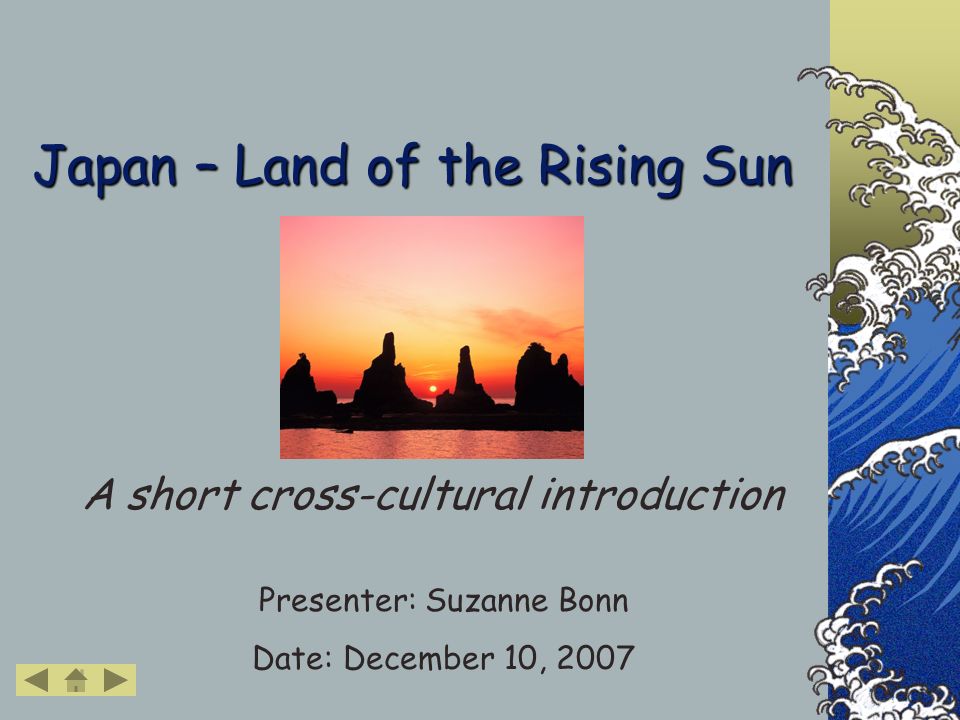 Japan – Land of the Rising Sun

A short cross-cultural introduction

Presenter: Suzanne Bonn

Date: December 10, 2007